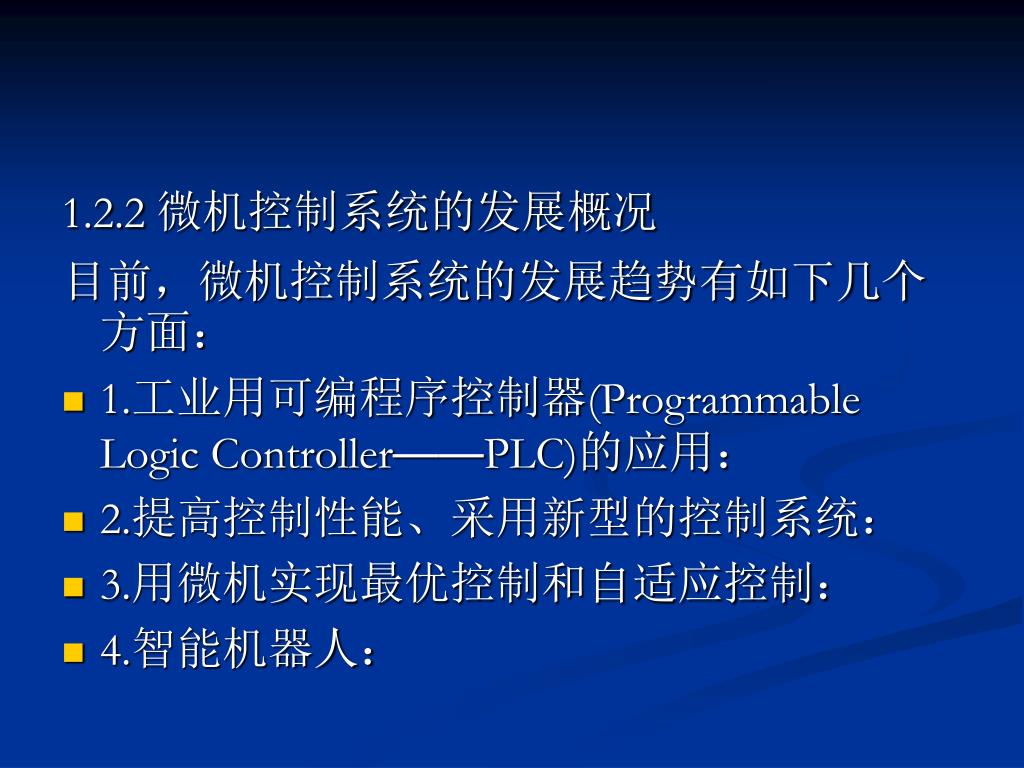 1.2.2 微机控制系统的发展概况

目前，微机控制系统的发展趋势有如下几个方面：

1.工业用可编程序控制器(Programmable Logic Controller——PLC)的应用：

2.提高控制性能、采用新型的控制系统：

3.用微机实现最优控制和自适应控制：

4.智能机器人：